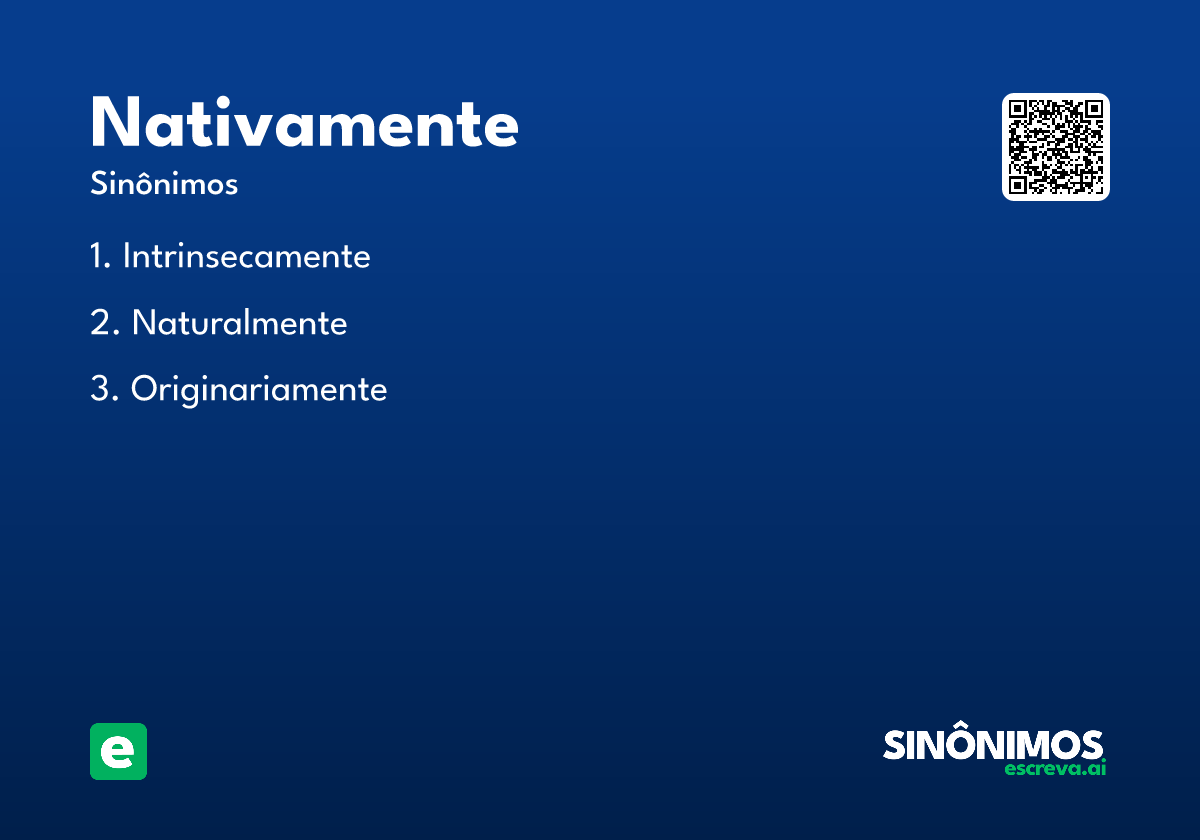 Nativamente
Sinônimos

1. Intrinsecamente

2. Naturalmente

3. Originariamente

e

SINÔNIMOS
escreva.ai